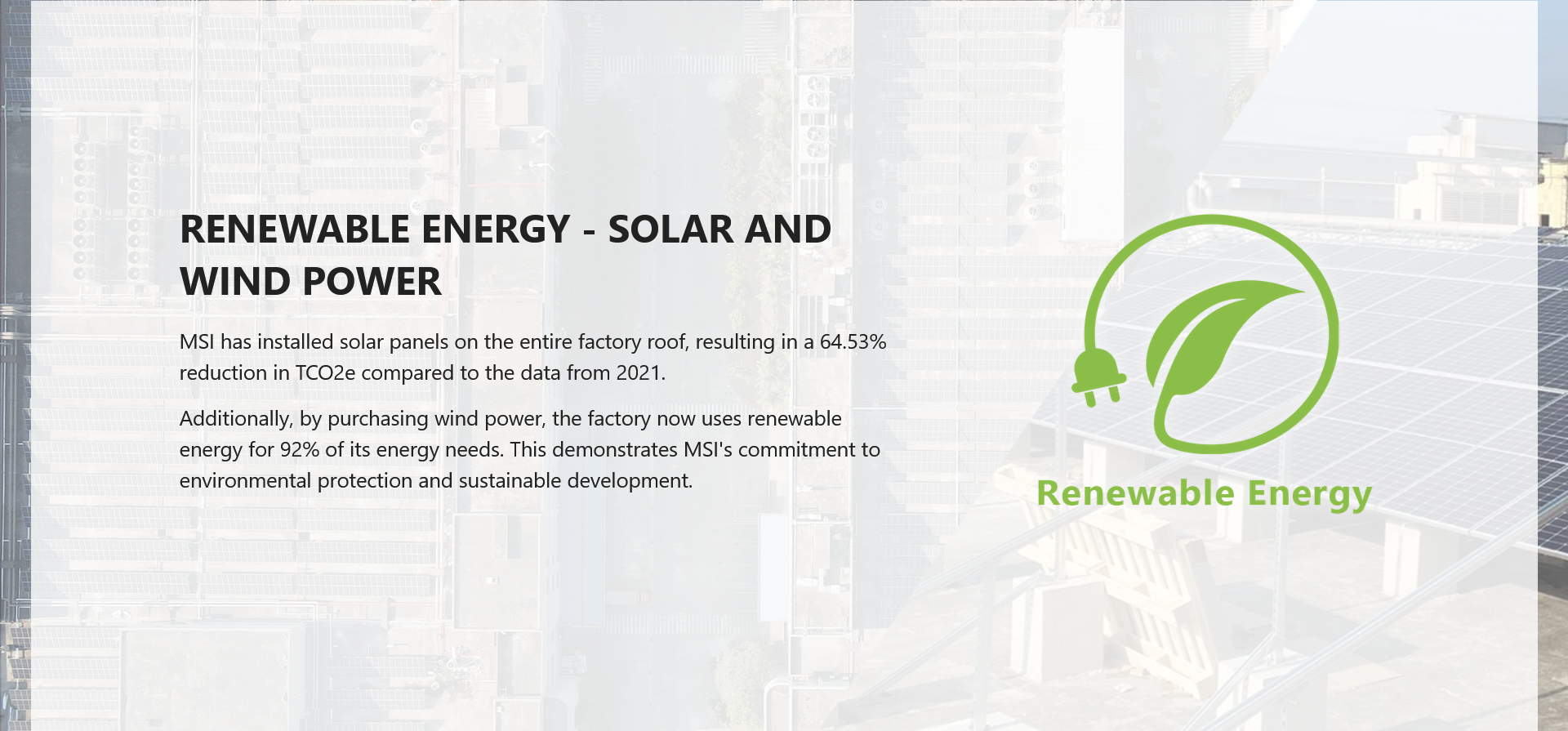 RENEWABLE ENERGY - SOLAR AND WIND POWER

MSI has installed solar panels on the entire factory roof, resulting in a 64.53% reduction in TCO2e compared to the data from 2021.

Additionally, by purchasing wind power, the factory now uses renewable energy for 92% of its energy needs. This demonstrates MSI's commitment to environmental protection and sustainable development.

Renewable Energy